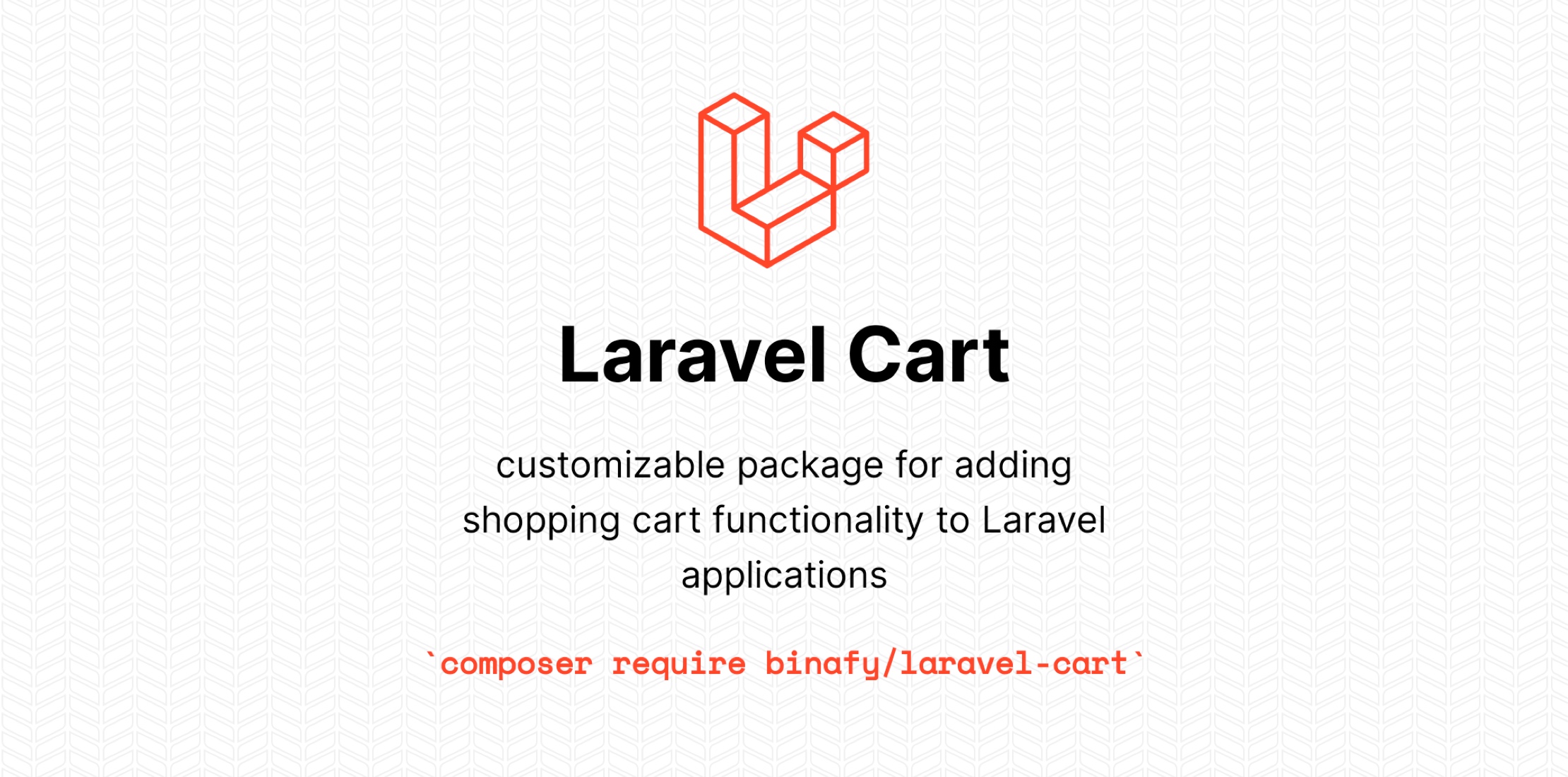 Laravel Cart

customizable package for adding shopping cart functionality to Laravel applications

`composer require binafy/laravel-cart`